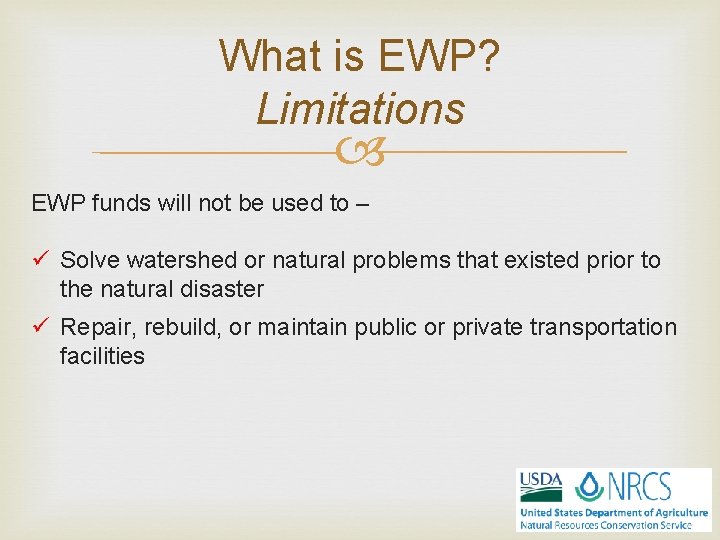 What is EWP?
Limitations

EWP funds will not be used to –

✓ Solve watershed or natural problems that existed prior to the natural disaster

✓ Repair, rebuild, or maintain public or private transportation facilities

USDA NRCS
United States Department of Agriculture
Natural Resources Conservation Service